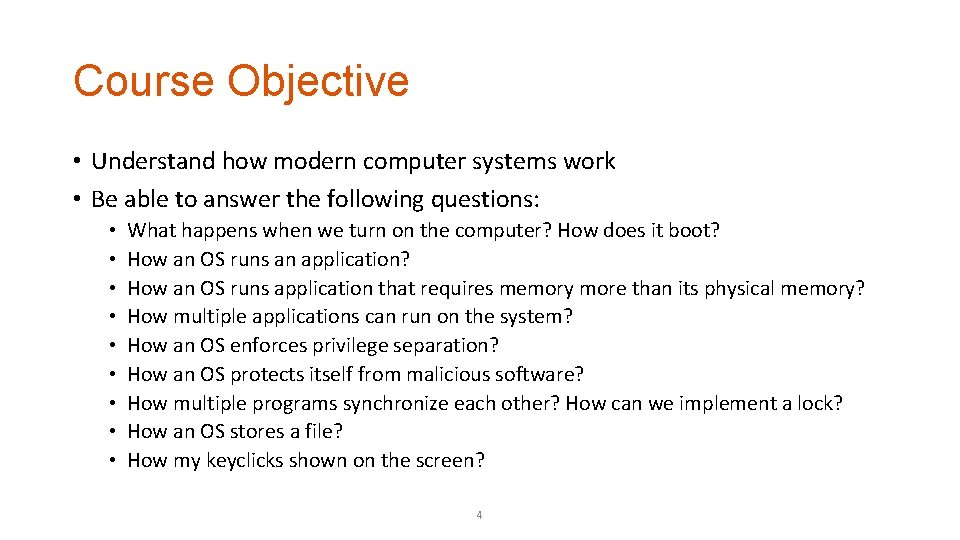 Course Objective

• Understand how modern computer systems work
• Be able to answer the following questions:
  • What happens when we turn on the computer? How does it boot?
  • How an OS runs an application?
  • How an OS runs application that requires memory more than its physical memory?
  • How multiple applications can run on the system?
  • How an OS enforces privilege separation?
  • How an OS protects itself from malicious software?
  • How multiple programs synchronize each other? How can we implement a lock?
  • How an OS stores a file?
  • How my keyclicks shown on the screen?

4